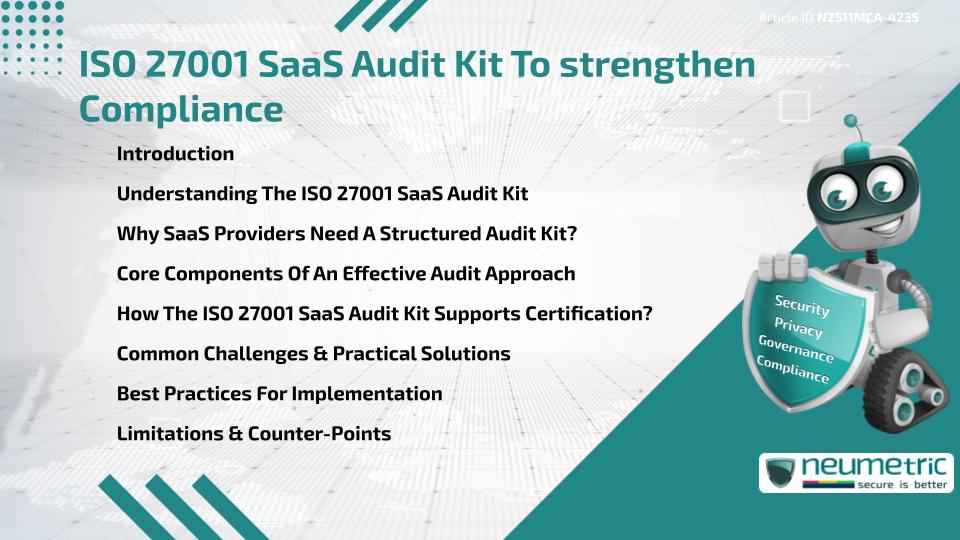 Article ID N2511MCA-4235

ISO 27001 SaaS Audit Kit To strengthen Compliance

Introduction

Understanding The ISO 27001 SaaS Audit Kit

Why SaaS Providers Need A Structured Audit Kit?

Core Components Of An Effective Audit Approach

How The ISO 27001 SaaS Audit Kit Supports Certification?

Common Challenges & Practical Solutions

Best Practices For Implementation

Limitations & Counter-Points

Security
Privacy
Governance
Compliance

neumetric
secure is better